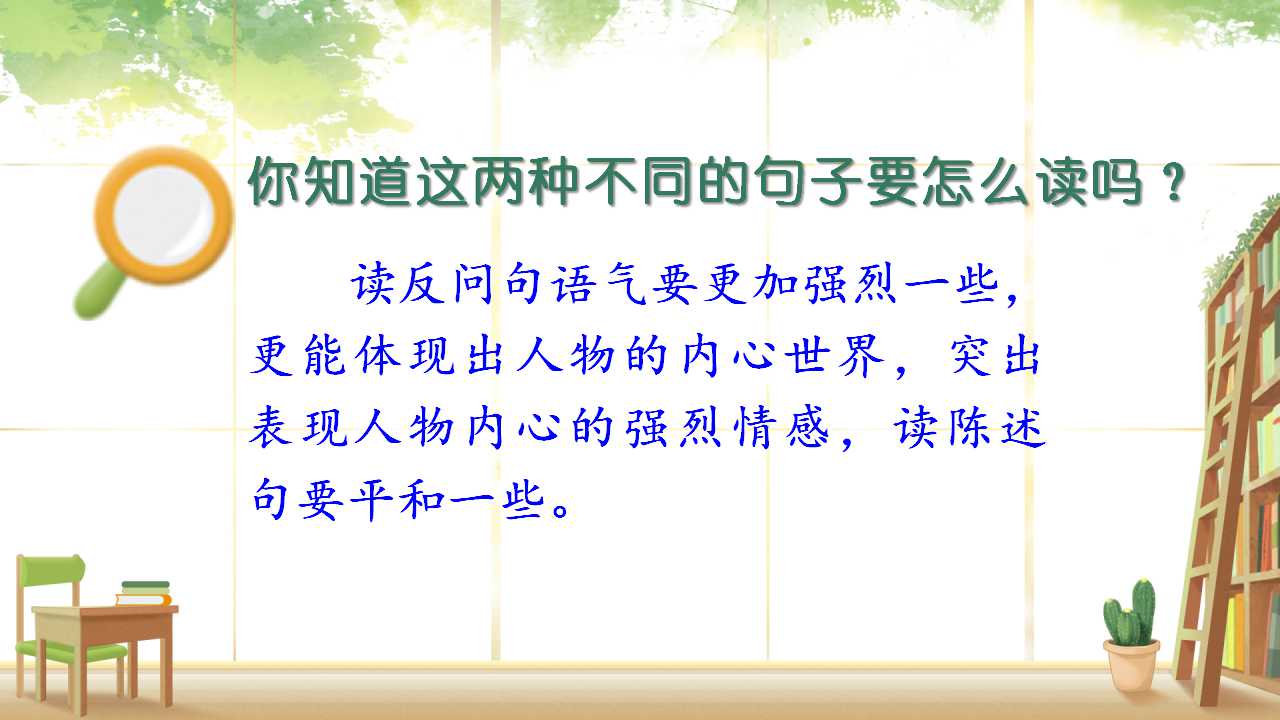 你知道这两种不同的句子要怎么读吗？

读反问句语气要更加强烈一些，更能体现出人物的内心世界，突出表现人物内心的强烈情感，读陈述句要平和一些。